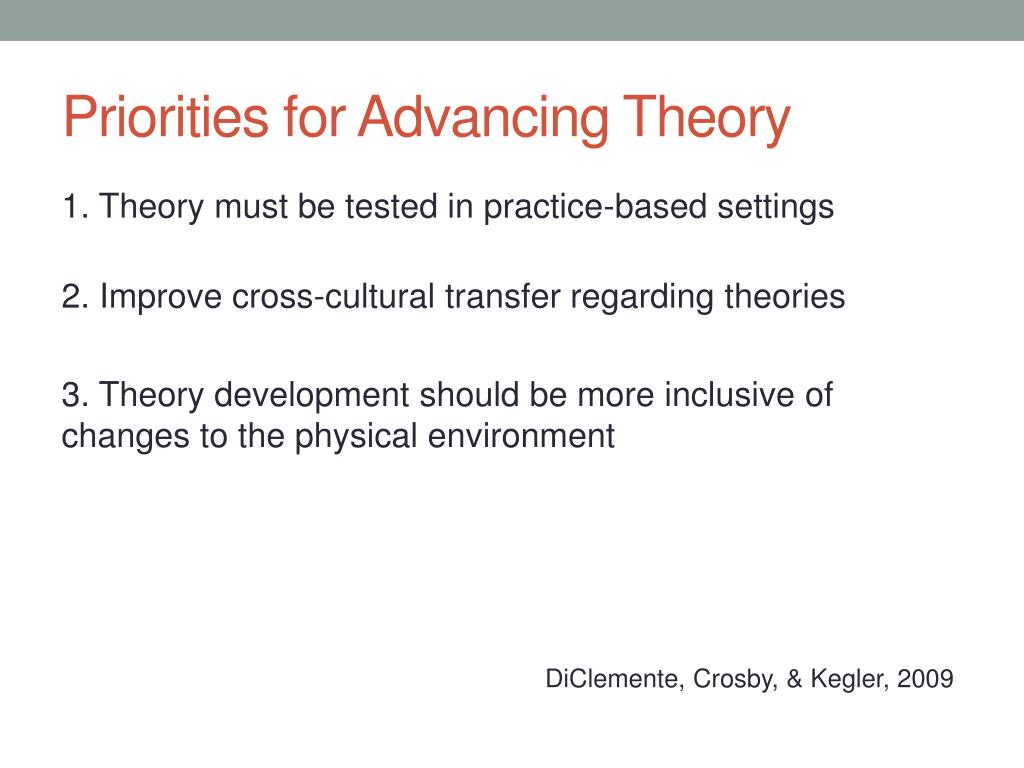 Priorities for Advancing Theory

1. Theory must be tested in practice-based settings

2. Improve cross-cultural transfer regarding theories

3. Theory development should be more inclusive of changes to the physical environment

DiClemente, Crosby, & Kegler, 2009